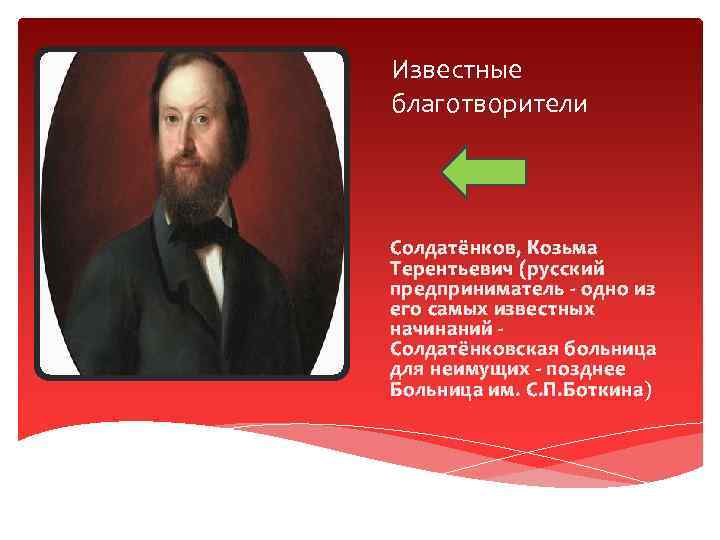 Известные благотворители

Солдатёнков, Козьма Терентьевич (русский предприниматель - одно из его самых известных начинаний - Солдатёнковская больница для неимущих - позднее Больница им. С.П.Боткина)